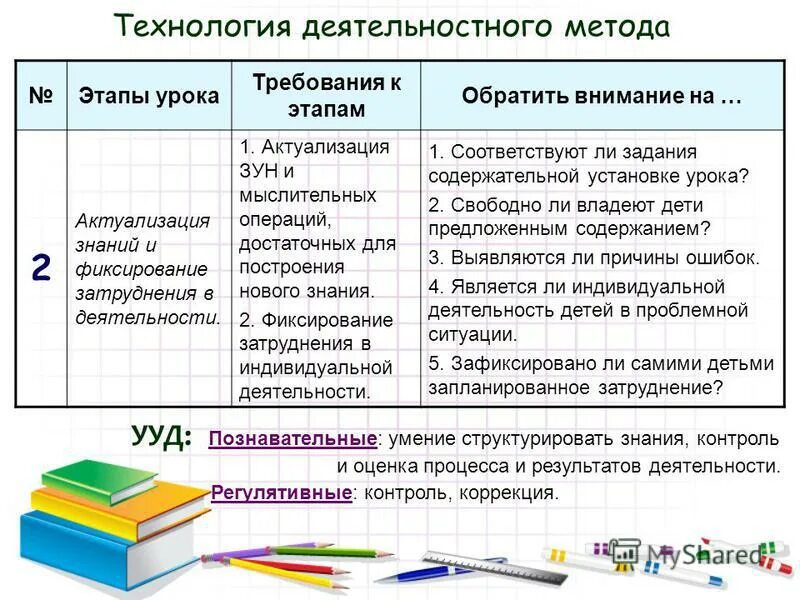 Технология деятельностного метода

| № | Этапы урока | Требования к этапам | Обратить внимание на … |
|---|---|---|---|
| 2 | Актуализация знаний и фиксирование затруднения в деятельности. | 1. Актуализация ЗУН и мыслительных операций, достаточных для построения нового знания. 2. Фиксирование затруднения в индивидуальной деятельности. | 1. Соответствуют ли задания содержательной установке урока? 2. Свободно ли владеют дети предложенным содержанием? 3. Выявляются ли причины ошибок. 4. Является ли индивидуальной деятельность детей в проблемной ситуации. 5. Зафиксировано ли самими детьми запланированное затруднение? |

УУД: Познавательные: умение структурировать знания, контроль и оценка процесса и результатов деятельности.
Регулятивные: контроль, коррекция.

MyShared